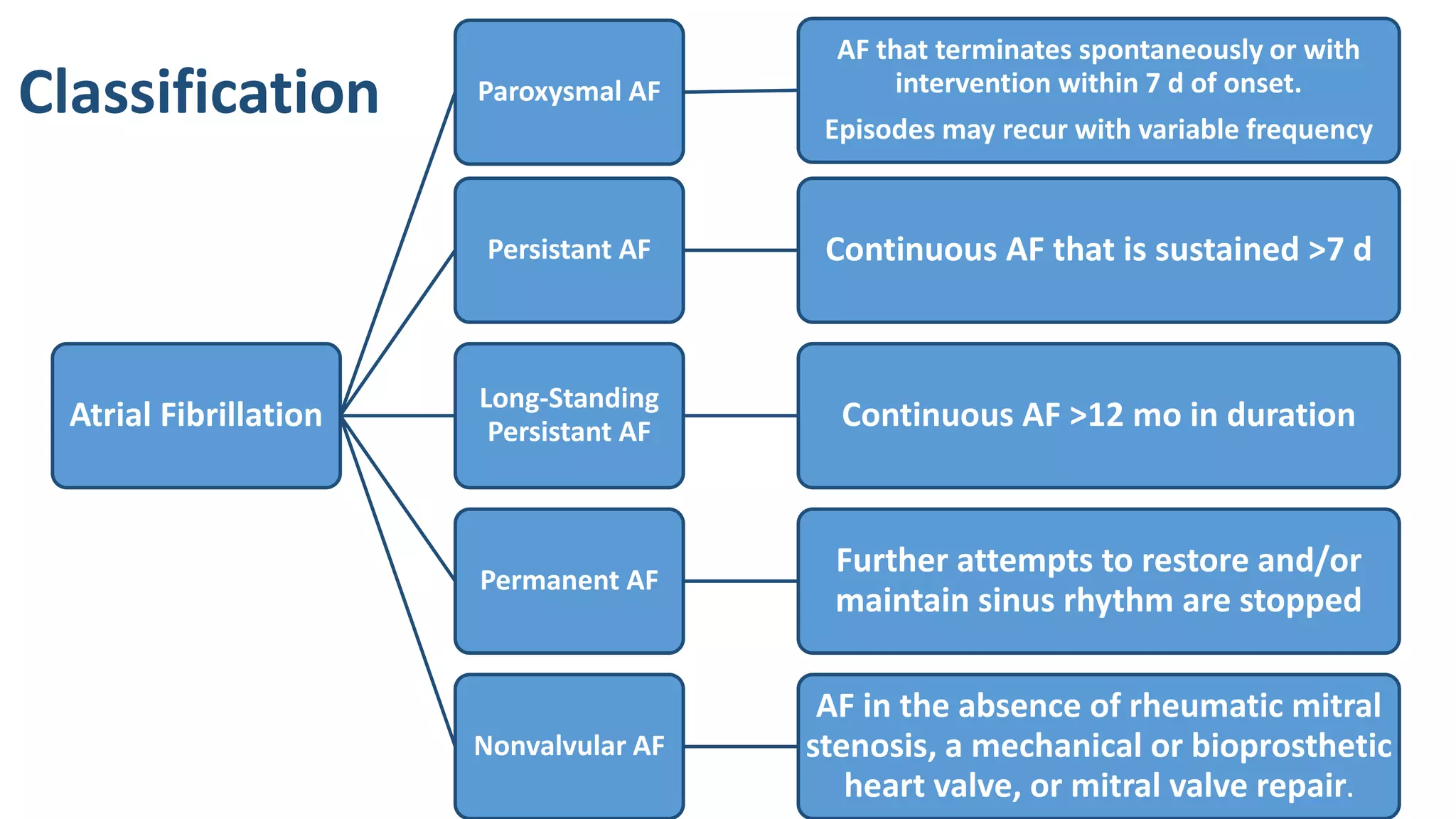 Classification

Atrial Fibrillation

Paroxysmal AF

AF that terminates spontaneously or with intervention within 7 d of onset.

Episodes may recur with variable frequency

Persistant AF

Continuous AF that is sustained >7 d

Long-Standing Persistant AF

Continuous AF >12 mo in duration

Permanent AF

Further attempts to restore and/or maintain sinus rhythm are stopped

Nonvalvular AF

AF in the absence of rheumatic mitral stenosis, a mechanical or bioprosthetic heart valve, or mitral valve repair.